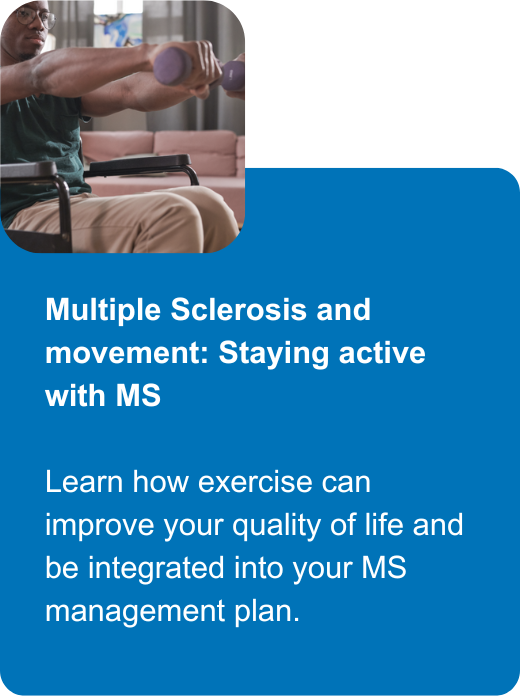 Multiple Sclerosis and movement: Staying active with MS

Learn how exercise can improve your quality of life and be integrated into your MS management plan.